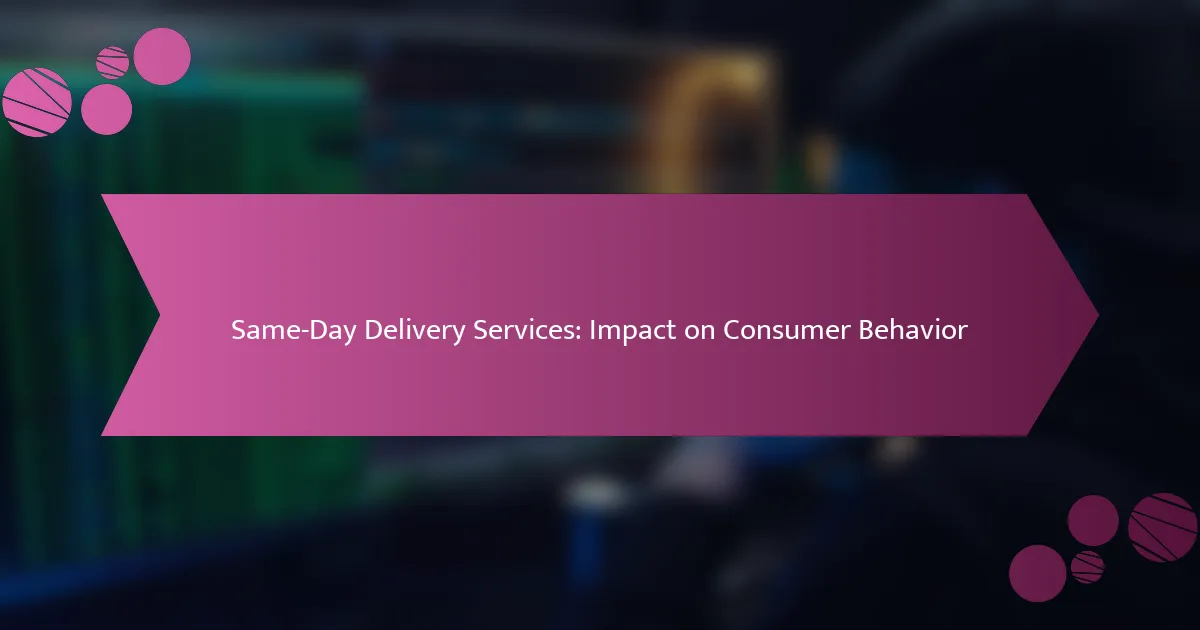 Same-Day Delivery Services: Impact on Consumer Behavior